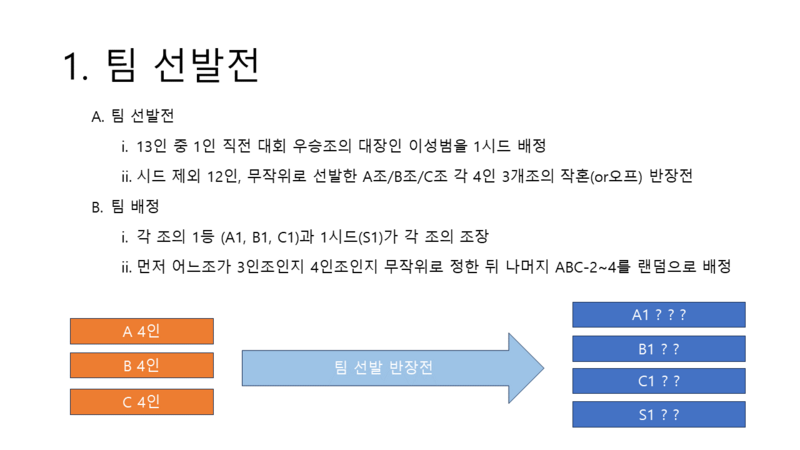 1. 팀 선발전

A. 팀 선발전

i. 13인 중 1인 직전 대회 우승조의 대장인 이성범을 1시드 배정

ii. 시드 제외 12인, 무작위로 선발한 A조/B조/C조 각 4인 3개조의 작혼(or오프) 반장전

B. 팀 배정

i. 각 조의 1등 (A1, B1, C1)과 1시드(S1)가 각 조의 조장

ii. 먼저 어느조가 3인조인지 4인조인지 무작위로 정한 뒤 나머지 ABC-2~4를 랜덤으로 배정

A 4인

B 4인

C 4인

팀 선발 반장전

A1 ? ? ?

B1 ? ?

C1 ? ?

S1 ? ?